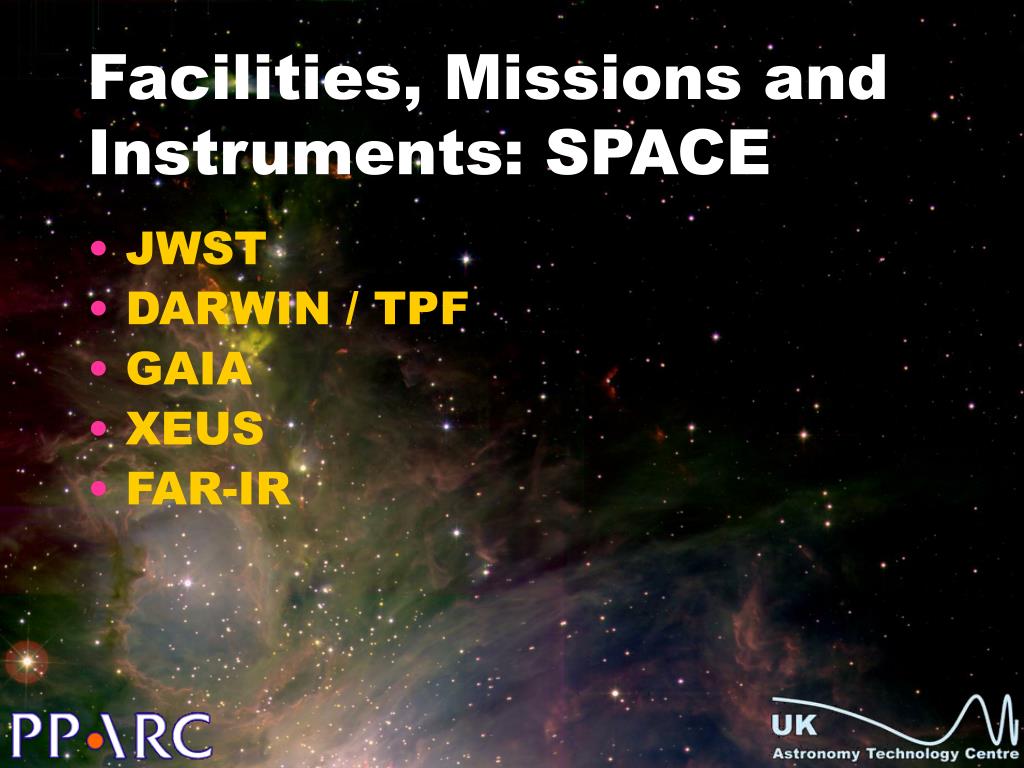 Facilities, Missions and Instruments: SPACE

• JWST
• DARWIN / TPF
• GAIA
• XEUS
• FAR-IR

PPARC

UK
Astronomy Technology Centre